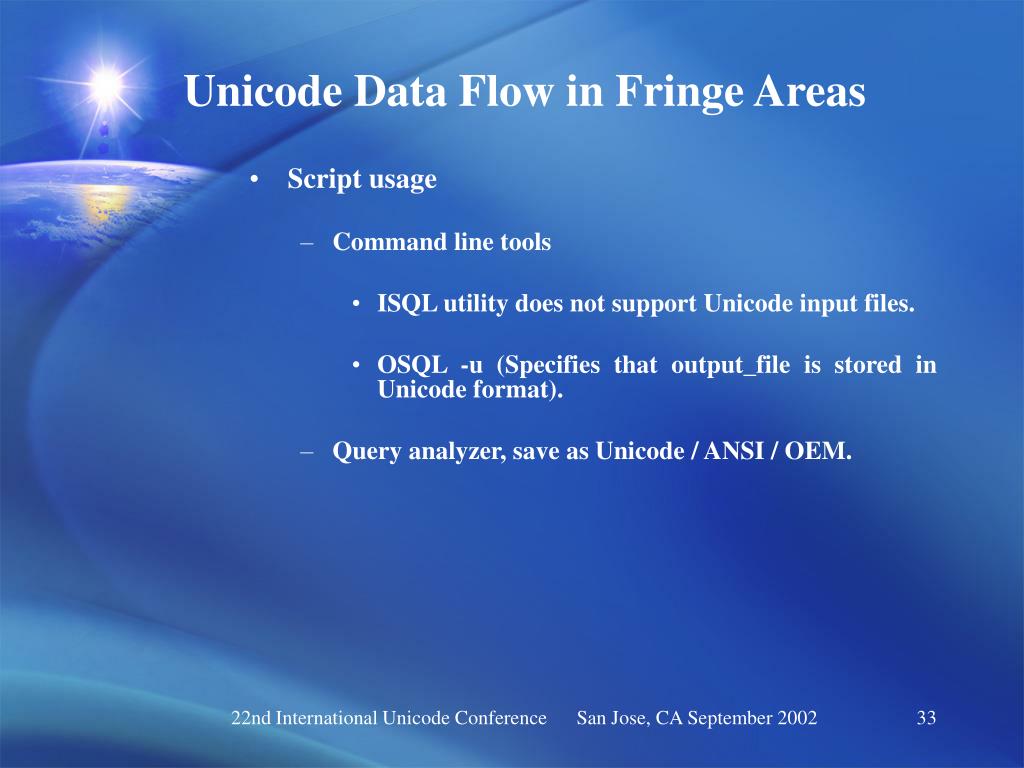 Unicode Data Flow in Fringe Areas

• Script usage

– Command line tools

• ISQL utility does not support Unicode input files.

• OSQL -u (Specifies that output_file is stored in Unicode format).

– Query analyzer, save as Unicode / ANSI / OEM.

22nd International Unicode Conference San Jose, CA September 2002 33